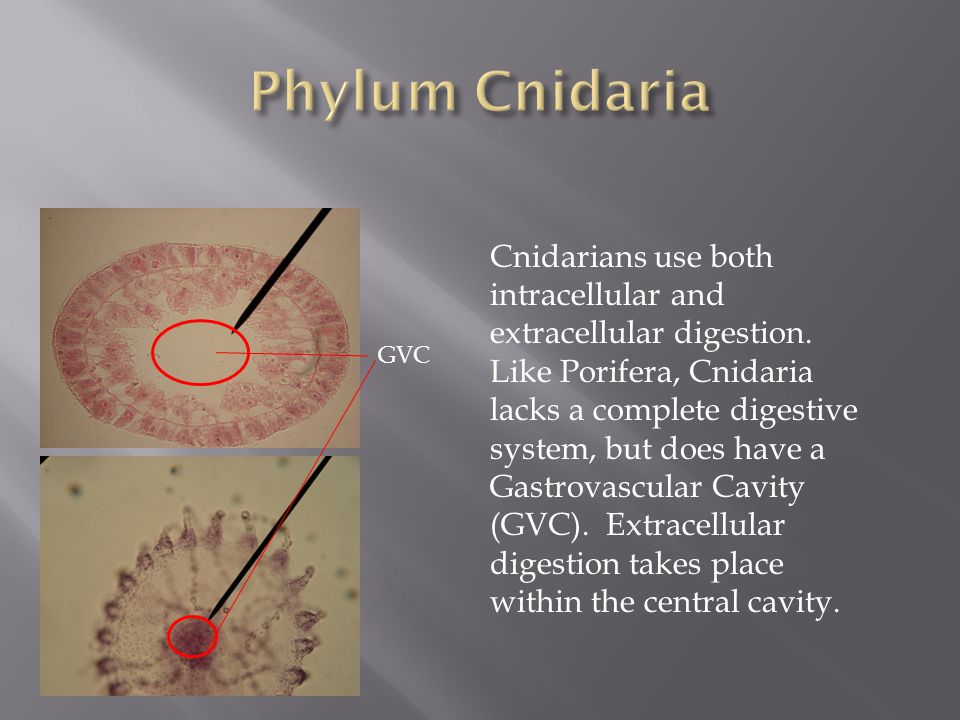 Phylum Cnidaria

GVC

Cnidarians use both intracellular and extracellular digestion. Like Porifera, Cnidaria lacks a complete digestive system, but does have a Gastrovascular Cavity (GVC). Extracellular digestion takes place within the central cavity.